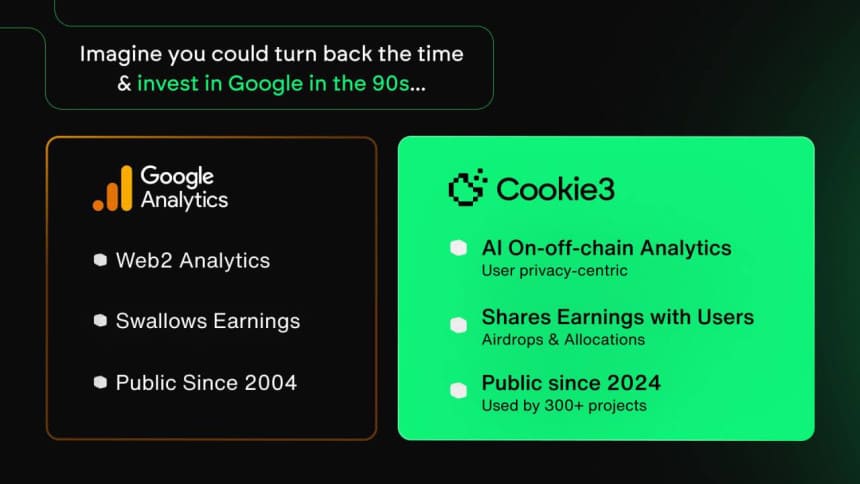 Imagine you could turn back the time & invest in Google in the 90s...

Google Analytics

Web2 Analytics

Swallows Earnings

Public Since 2004

Cookie3

AI On-off-chain Analytics
User privacy-centric

Shares Earnings with Users
Airdrops & Allocations

Public since 2024
Used by 300+ projects